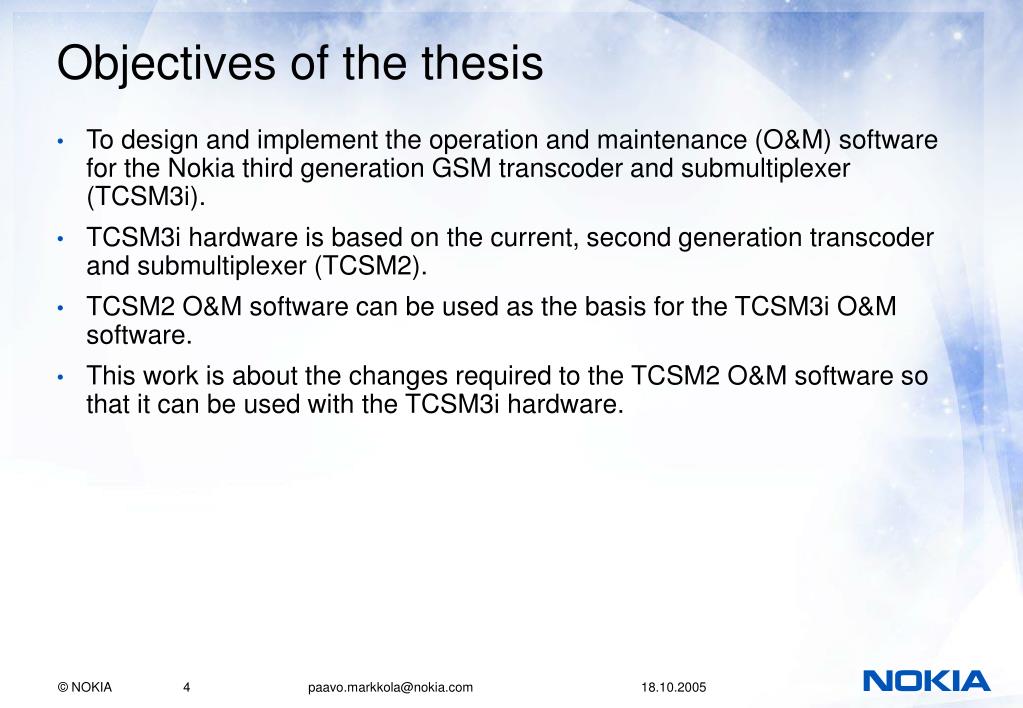 Objectives of the thesis

• To design and implement the operation and maintenance (O&M) software for the Nokia third generation GSM transcoder and submultiplexer (TCSM3i).

• TCSM3i hardware is based on the current, second generation transcoder and submultiplexer (TCSM2).

• TCSM2 O&M software can be used as the basis for the TCSM3i O&M software.

• This work is about the changes required to the TCSM2 O&M software so that it can be used with the TCSM3i hardware.

© NOKIA 4 paavo.markkola@nokia.com 18.10.2005

NOKIA